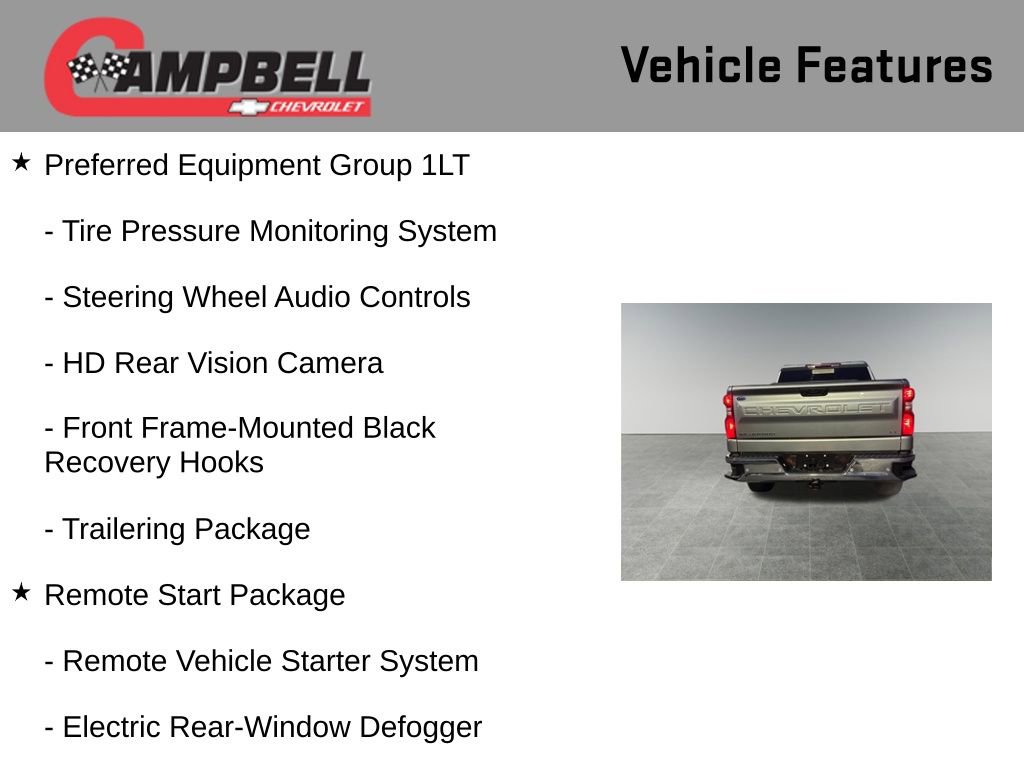 CAMPBELL
CHEVROLET

Vehicle Features

★ Preferred Equipment Group 1LT

- Tire Pressure Monitoring System

- Steering Wheel Audio Controls

- HD Rear Vision Camera

- Front Frame-Mounted Black Recovery Hooks

- Trailering Package

★ Remote Start Package

- Remote Vehicle Starter System

- Electric Rear-Window Defogger

CHEVROLET